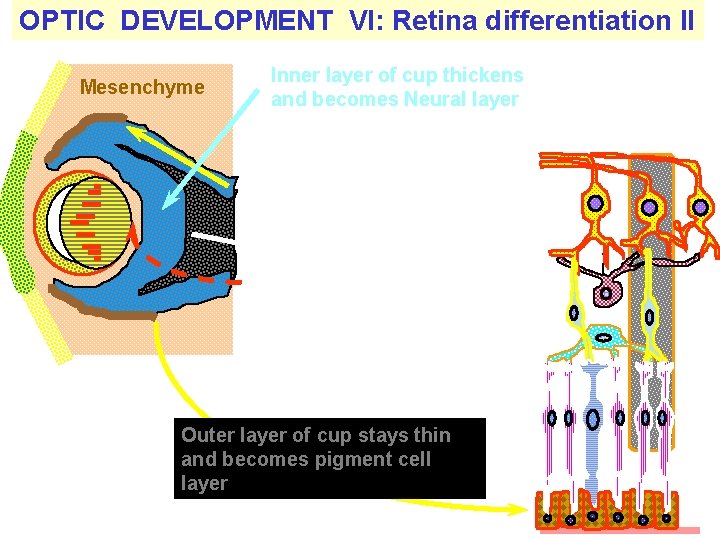 OPTIC DEVELOPMENT VI: Retina differentiation II

Mesenchyme

Inner layer of cup thickens and becomes Neural layer

Outer layer of cup stays thin and becomes pigment cell layer